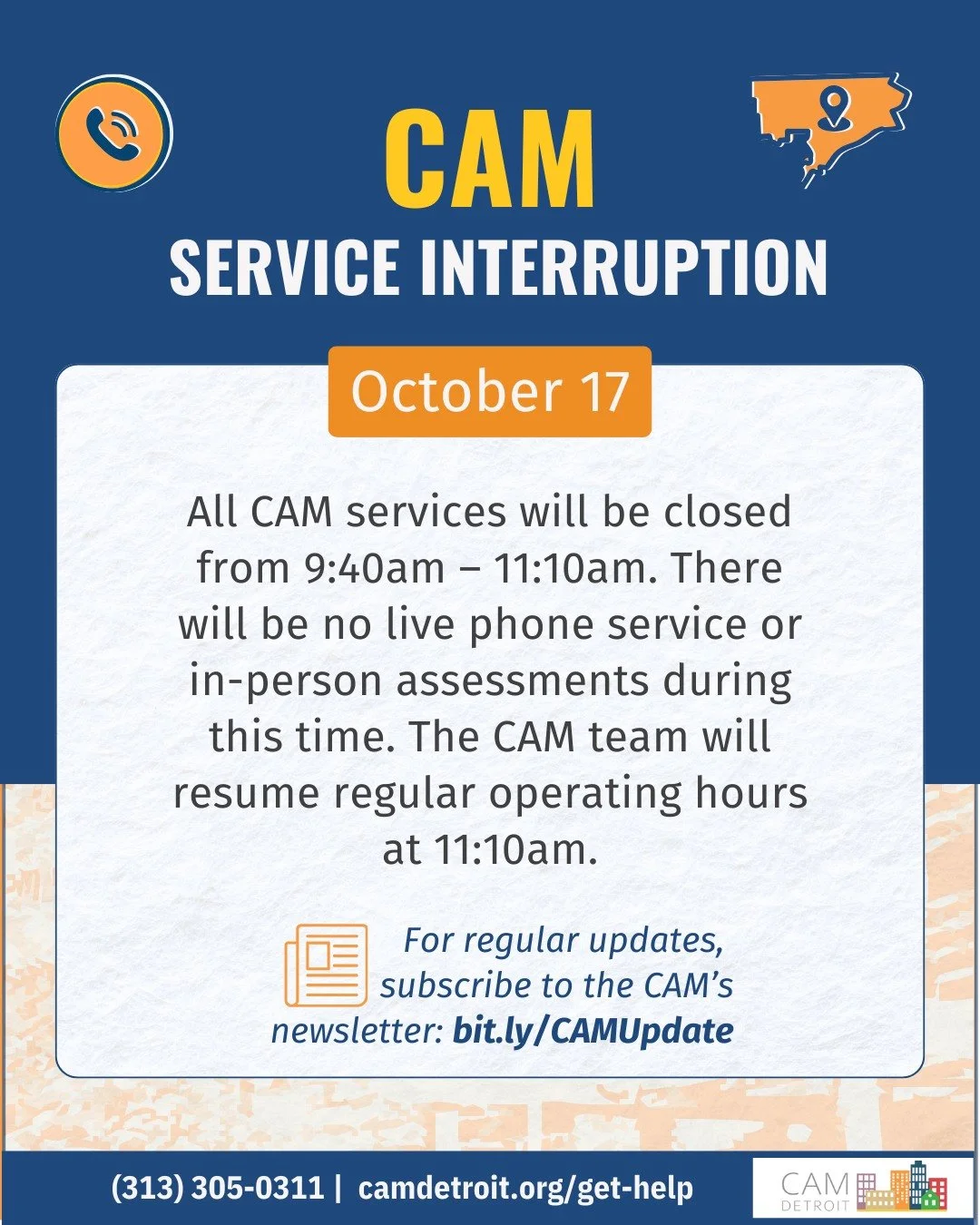 CAM
SERVICE INTERRUPTION

October 17

All CAM services will be closed from 9:40am – 11:10am. There will be no live phone service or in-person assessments during this time. The CAM team will resume regular operating hours at 11:10am.

For regular updates, subscribe to the CAM's newsletter: bit.ly/CAMUpdate

(313) 305-0311 | camdetroit.org/get-help

CAM DETROIT